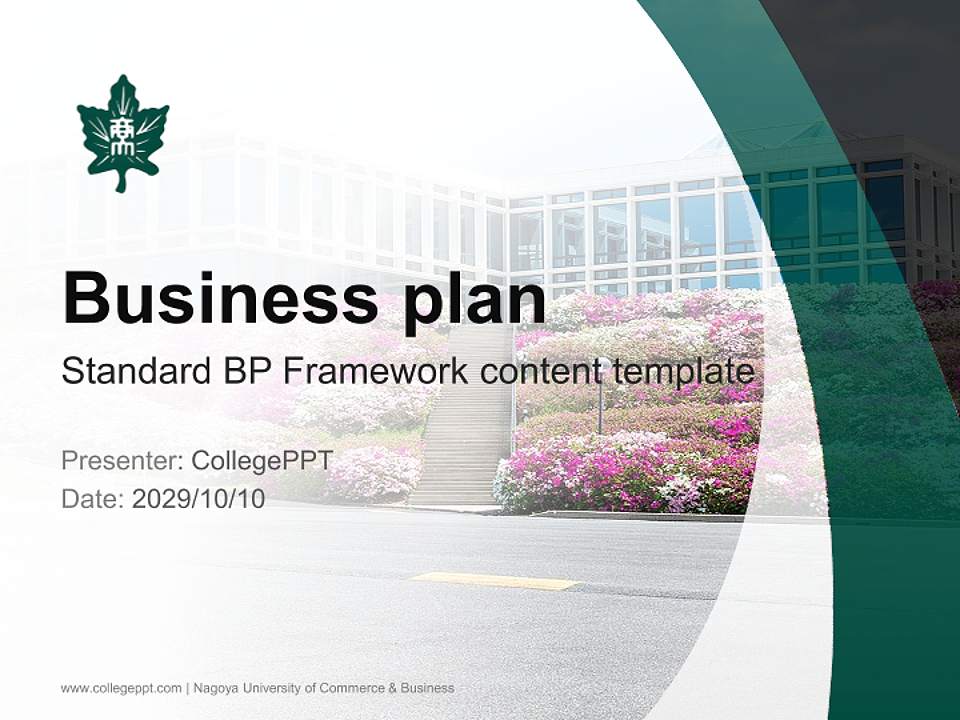 Business plan

Standard BP Framework content template

Presenter: CollegePPT
Date: 2029/10/10

www.collegeppt.com | Nagoya University of Commerce & Business